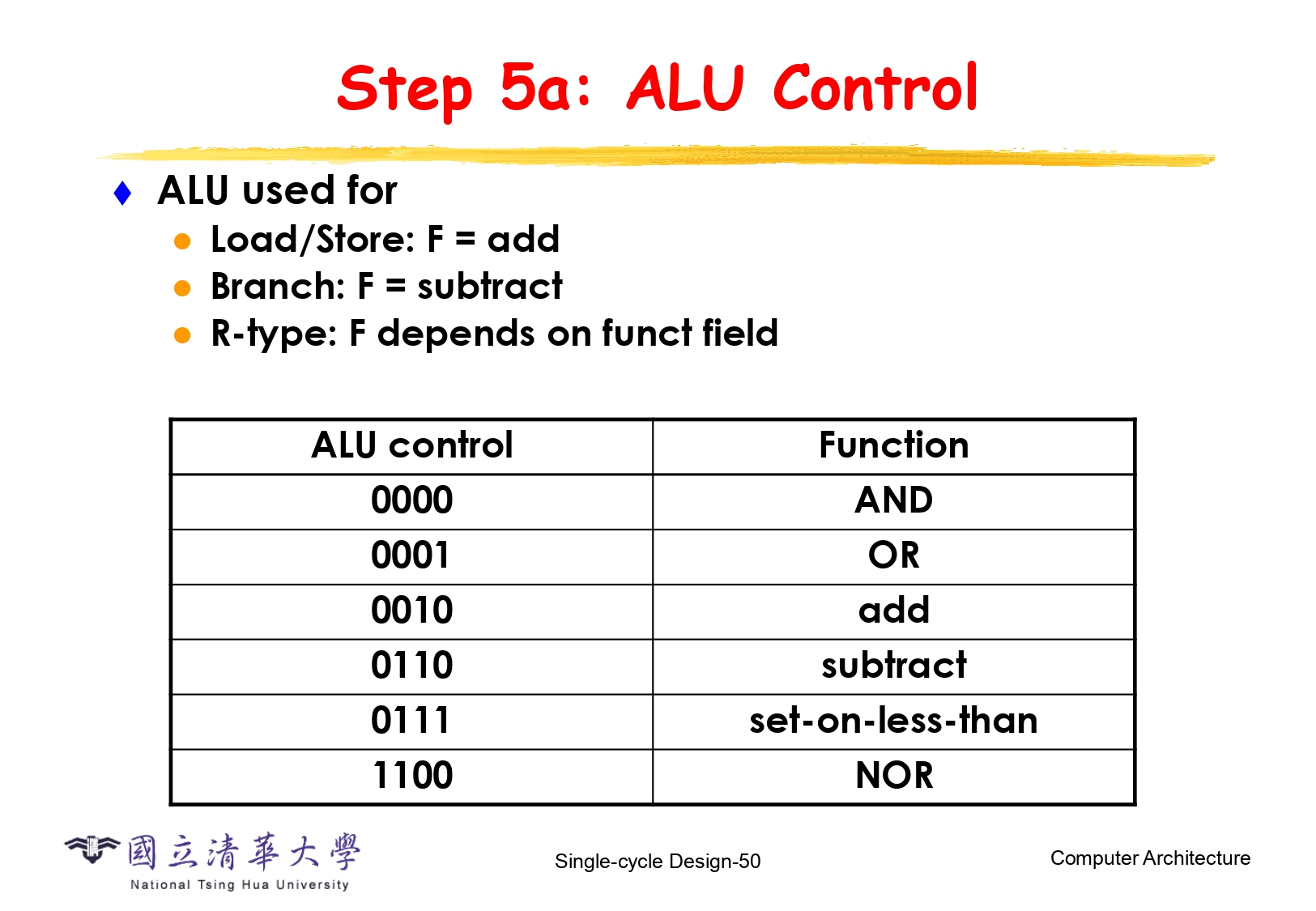 Step 5a: ALU Control

ALU used for

Load/Store: F = add

Branch: F = subtract

R-type: F depends on funct field

| ALU control | Function |
|---|---|
| 0000 | AND |
| 0001 | OR |
| 0010 | add |
| 0110 | subtract |
| 0111 | set-on-less-than |
| 1100 | NOR |

國立清華大學
National Tsing Hua University

Single-cycle Design-50

Computer Architecture